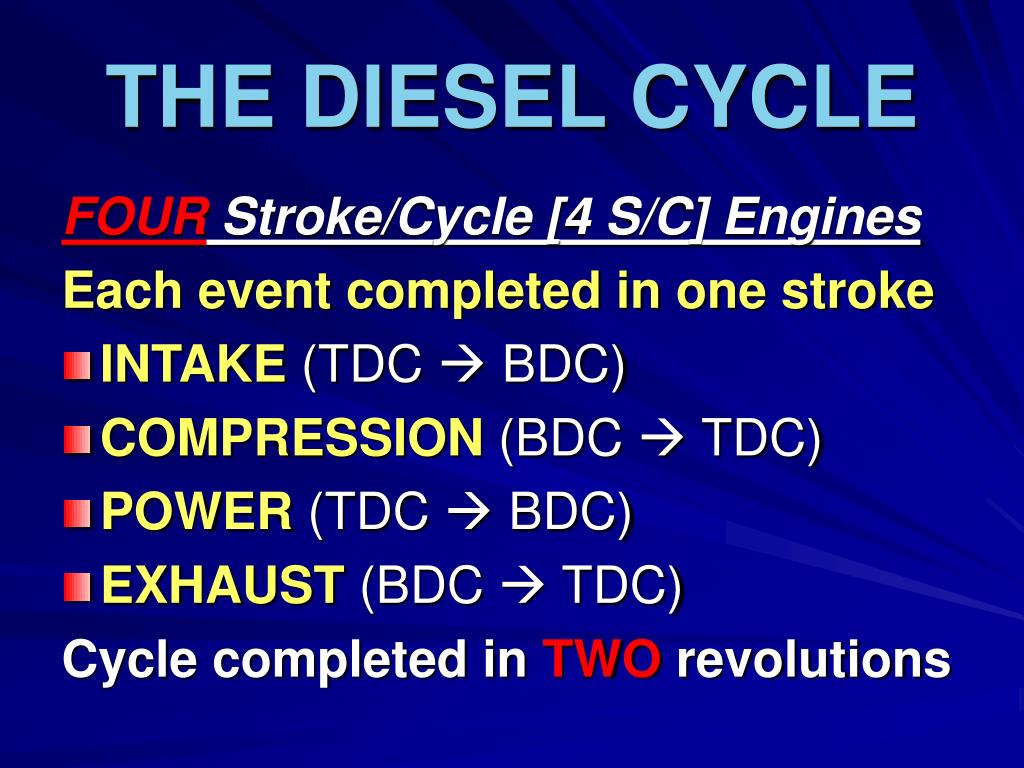 THE DIESEL CYCLE

FOUR Stroke/Cycle [4 S/C] Engines

Each event completed in one stroke

INTAKE (TDC → BDC)

COMPRESSION (BDC → TDC)

POWER (TDC → BDC)

EXHAUST (BDC → TDC)

Cycle completed in TWO revolutions